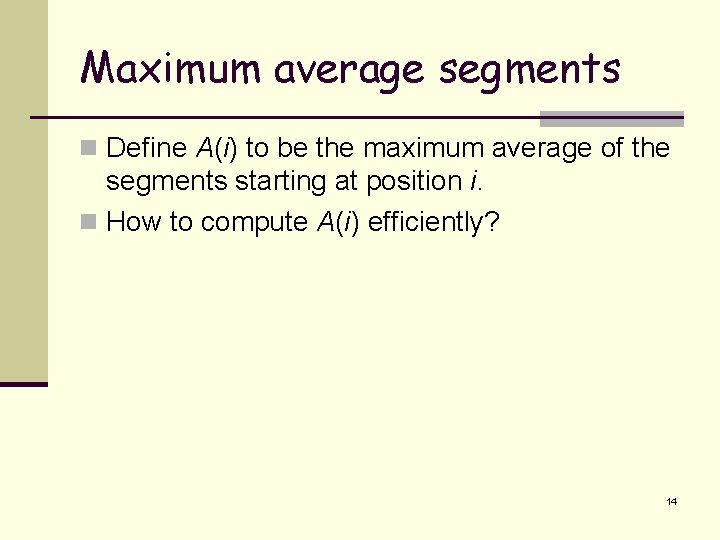 Maximum average segments

Define $A(i)$ to be the maximum average of the segments starting at position $i$.

How to compute $A(i)$ efficiently?

14